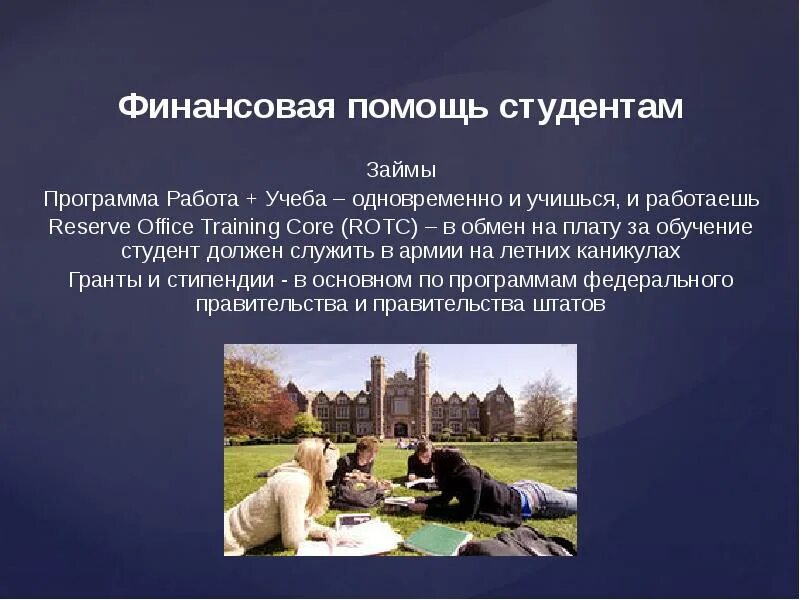 Финансовая помощь студентам

Займы

Программа Работа + Учеба – одновременно и учишься, и работаешь

Reserve Office Training Core (ROTC) – в обмен на плату за обучение студент должен служить в армии на летних каникулах

Гранты и стипендии - в основном по программам федерального правительства и правительства штатов